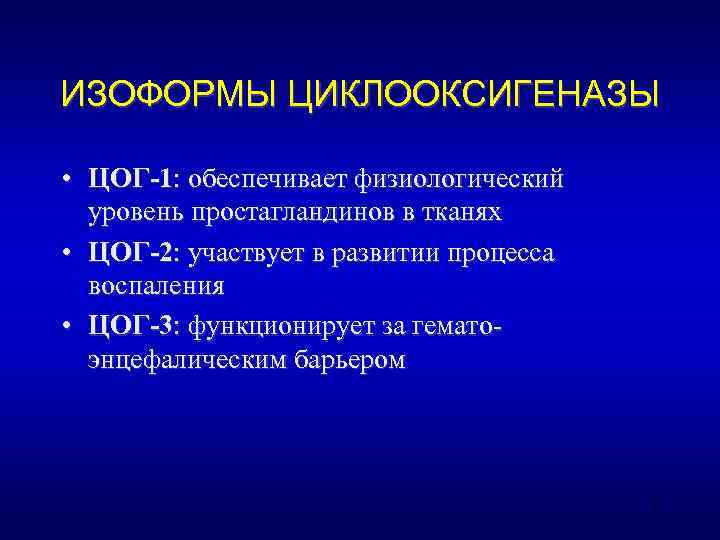 ИЗОФОРМЫ ЦИКЛООКСИГЕНАЗЫ

• ЦОГ-1: обеспечивает физиологический уровень простагландинов в тканях
• ЦОГ-2: участвует в развитии процесса воспаления
• ЦОГ-3: функционирует за гемато-энцефалическим барьером